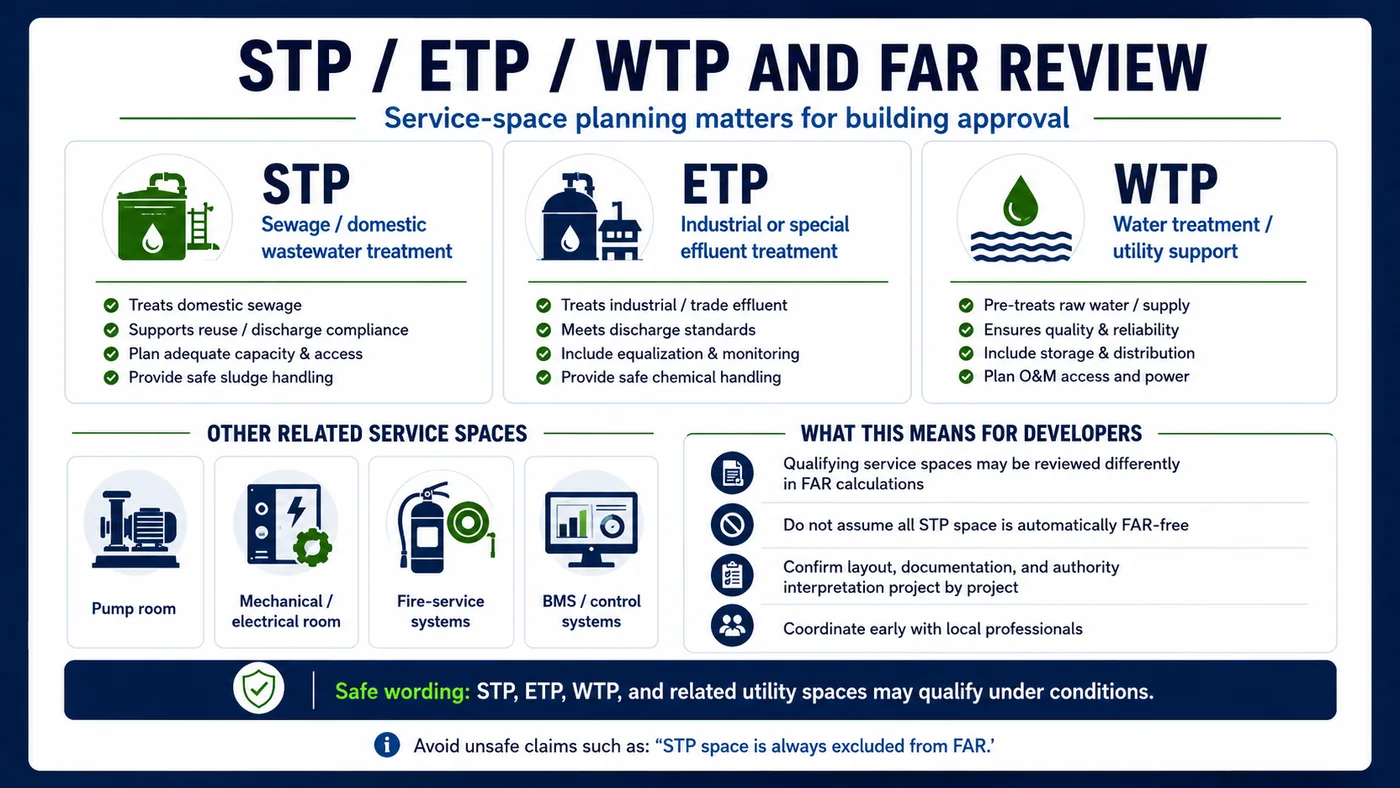 STP / ETP / WTP AND FAR REVIEW

Service-space planning matters for building approval

STP
Sewage / domestic wastewater treatment

Treats domestic sewage
Supports reuse / discharge compliance
Plan adequate capacity & access
Provide safe sludge handling

ETP
Industrial or special effluent treatment

Treats industrial / trade effluent
Meets discharge standards
Include equalization & monitoring
Provide safe chemical handling

WTP
Water treatment / utility support

Pre-treats raw water / supply
Ensures quality & reliability
Include storage & distribution
Plan O&M access and power

OTHER RELATED SERVICE SPACES

Pump room

Mechanical / electrical room

Fire-service systems

BMS / control systems

WHAT THIS MEANS FOR DEVELOPERS

Qualifying service spaces may be reviewed differently in FAR calculations

Do not assume all STP space is automatically FAR-free

Confirm layout, documentation, and authority interpretation project by project

Coordinate early with local professionals

Safe wording: STP, ETP, WTP, and related utility spaces may qualify under conditions.

Avoid unsafe claims such as: "STP space is always excluded from FAR.'